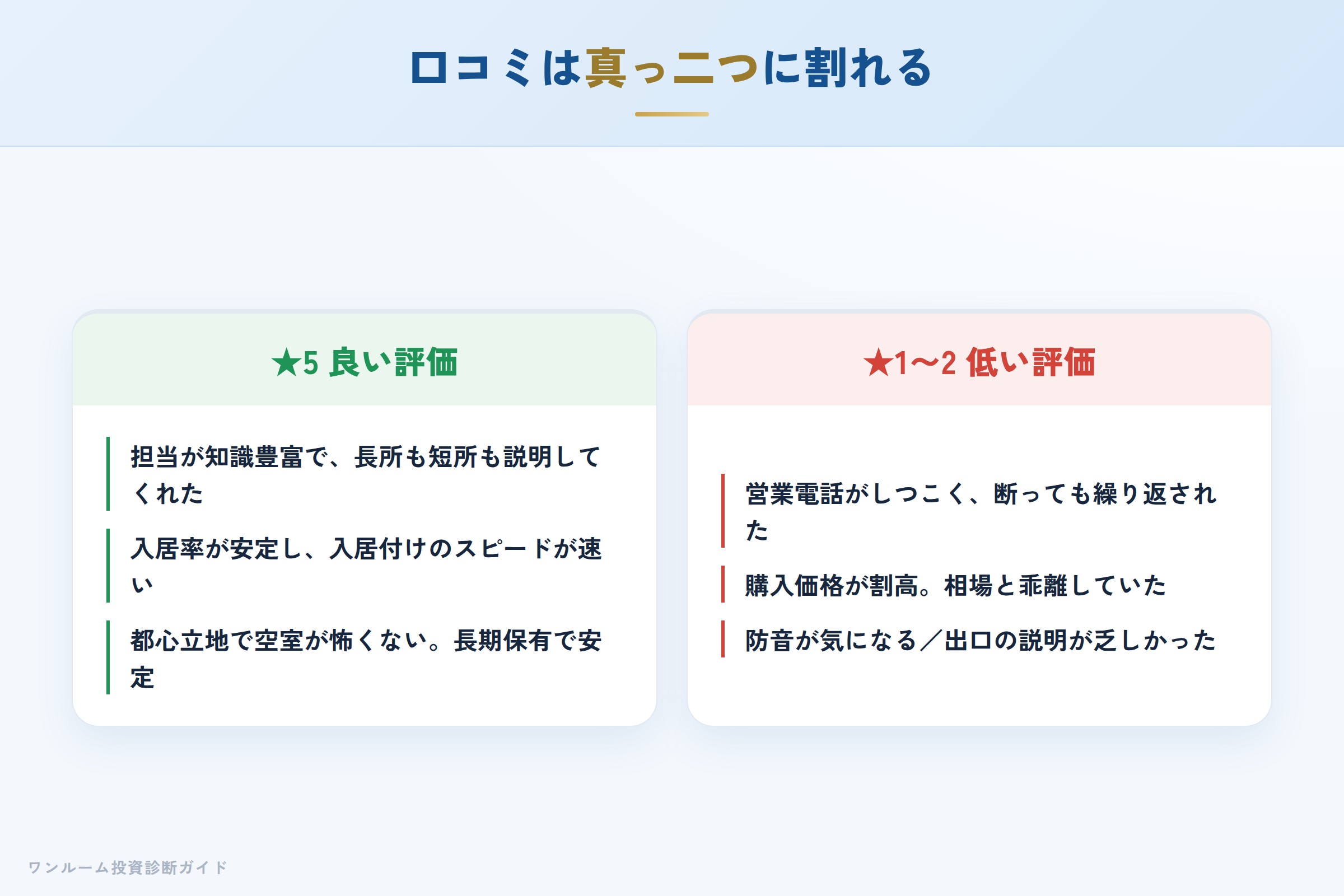 口コミは真っ二つに割れる

★5 良い評価

担当が知識豊富で、長所も短所も説明してくれた

入居率が安定し、入居付けのスピードが速い

都心立地で空室が怖くない。長期保有で安定

★1〜2 低い評価

営業電話がしつこく、断っても繰り返された

購入価格が割高。相場と乖離していた

防音が気になる／出口の説明が乏しかった

ワンルーム投資診断ガイド